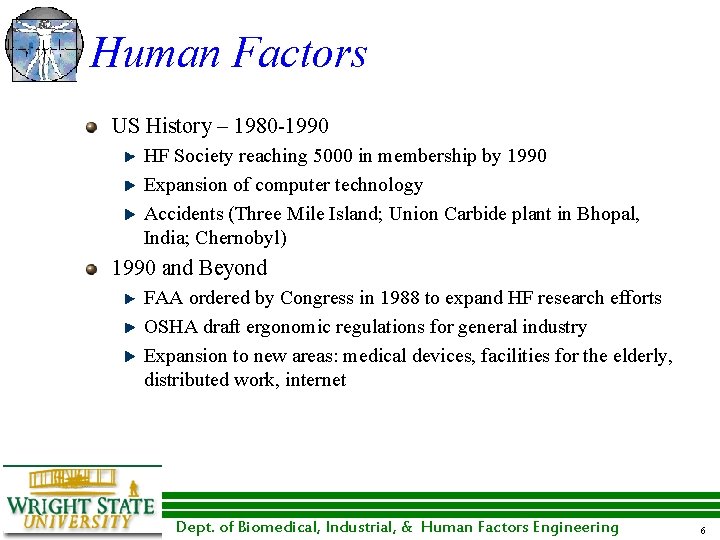 Human Factors

US History – 1980-1990

HF Society reaching 5000 in membership by 1990

Expansion of computer technology

Accidents (Three Mile Island; Union Carbide plant in Bhopal, India; Chernobyl)

1990 and Beyond

FAA ordered by Congress in 1988 to expand HF research efforts

OSHA draft ergonomic regulations for general industry

Expansion to new areas: medical devices, facilities for the elderly, distributed work, internet

WRIGHT STATE UNIVERSITY

Dept. of Biomedical, Industrial, & Human Factors Engineering

6